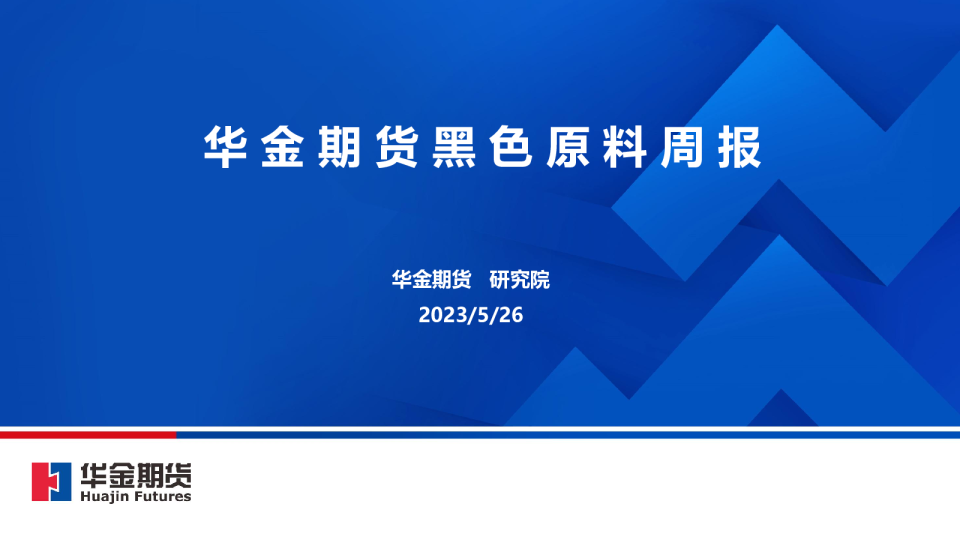 华金期货黑色原料周报

华金期货　研究院
2023/5/26

华金期货
Huajin Futures